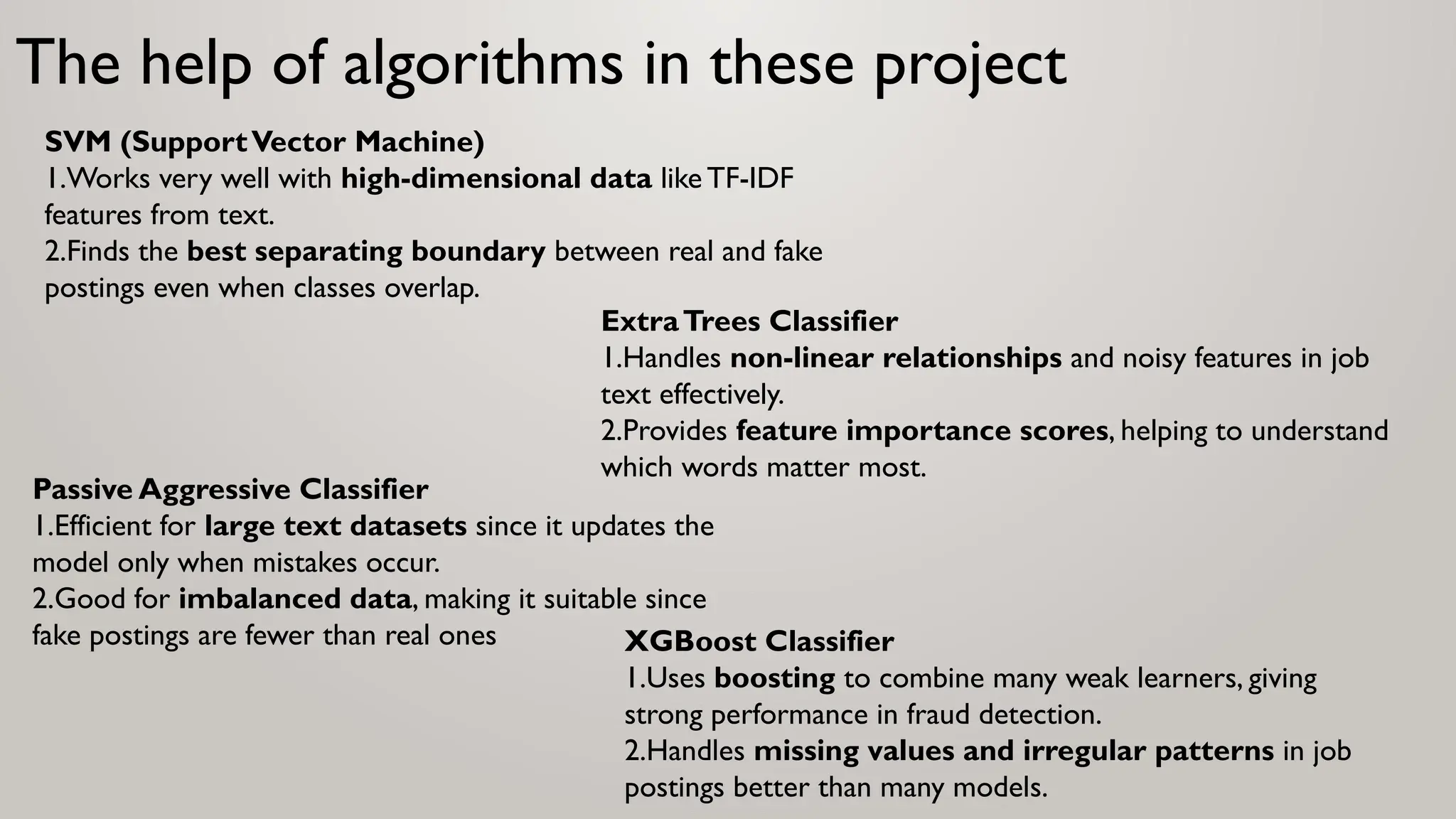 The help of algorithms in these project

SVM (Support Vector Machine)
1.Works very well with high-dimensional data like TF-IDF features from text.
2.Finds the best separating boundary between real and fake postings even when classes overlap.

Extra Trees Classifier
1.Handles non-linear relationships and noisy features in job text effectively.
2.Provides feature importance scores, helping to understand which words matter most.

Passive Aggressive Classifier
1.Efficient for large text datasets since it updates the model only when mistakes occur.
2.Good for imbalanced data, making it suitable since fake postings are fewer than real ones

XGBoost Classifier
1.Uses boosting to combine many weak learners, giving strong performance in fraud detection.
2.Handles missing values and irregular patterns in job postings better than many models.